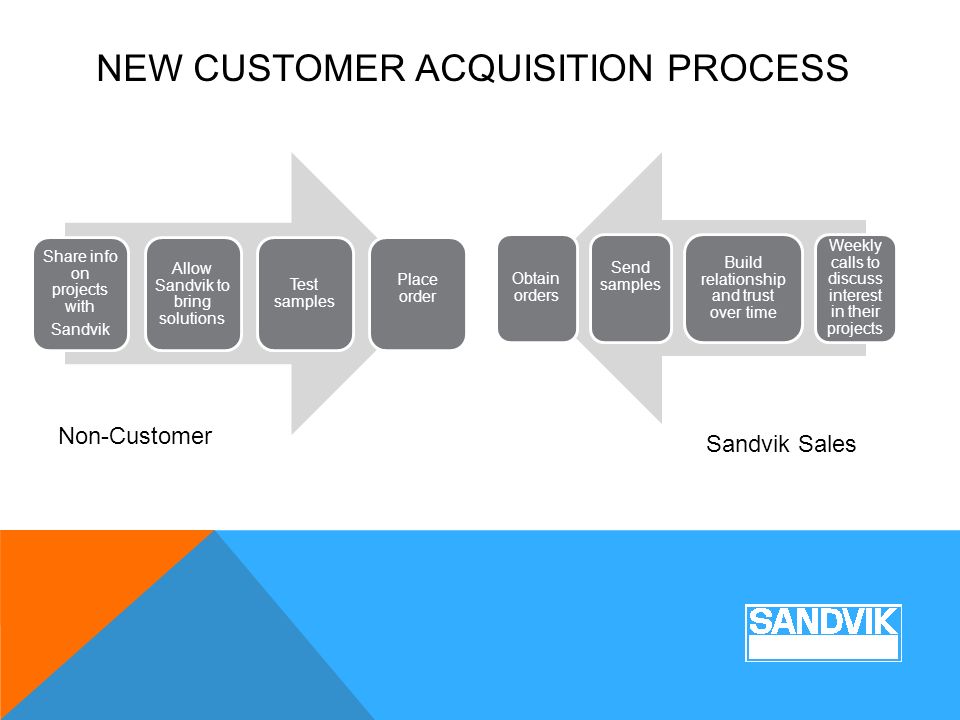 NEW CUSTOMER ACQUISITION PROCESS

Share info on projects with Sandvik

Allow Sandvik to bring solutions

Test samples

Place order

Non-Customer

Obtain orders

Send samples

Build relationship and trust over time

Weekly calls to discuss interest in their projects

Sandvik Sales

SANDVIK